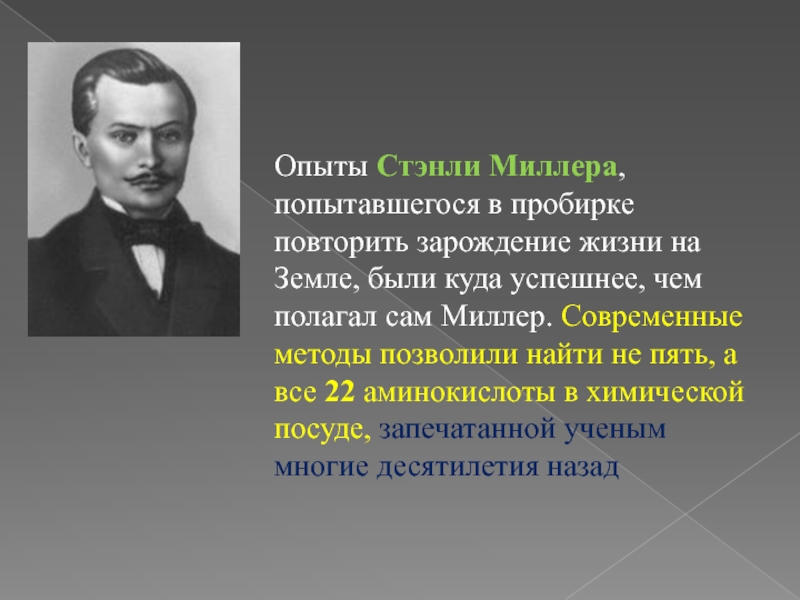 Опыты Стэнли Миллера, попытавшегося в пробирке повторить зарождение жизни на Земле, были куда успешнее, чем полагал сам Миллер. Современные методы позволили найти не пять, а все 22 аминокислоты в химической посуде, запечатанной ученым многие десятилетия назад